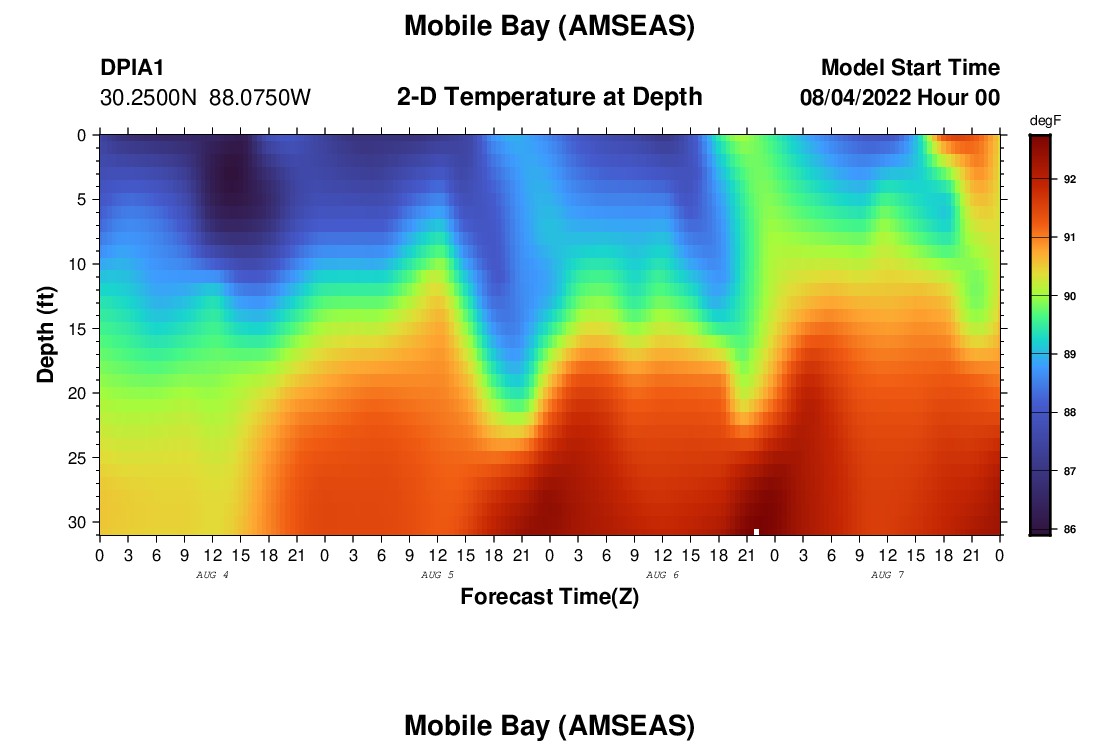 Mobile Bay (AMSEAS)

DPIA1
30.2500N 88.0750W

2-D Temperature at Depth

Model Start Time
08/04/2022 Hour 00

degF
92
91
90
89
88
87
86

Depth (ft)
0
5
10
15
20
25
30

0 3 6 9 12 15 18 21 0 3 6 9 12 15 18 21 0 3 6 9 12 15 18 21 0 3 6 9 12 15 18 21 0
AUG 4
AUG 5
AUG 6
AUG 7

Forecast Time(Z)

Mobile Bay (AMSEAS)